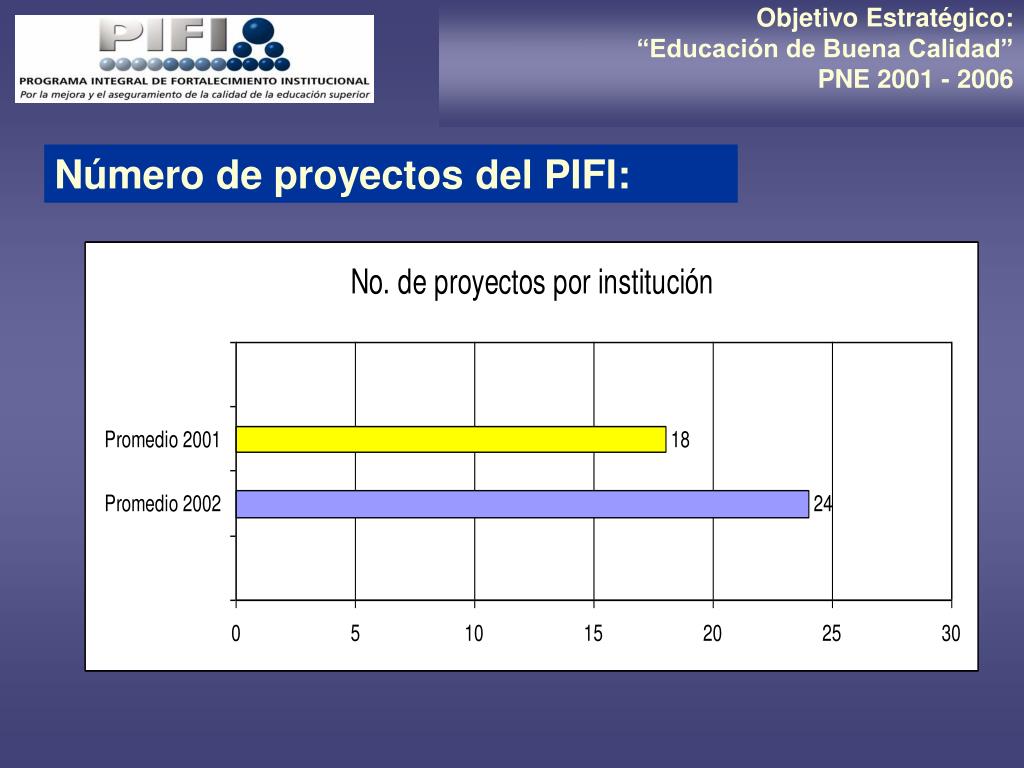 PIFI
PROGRAMA INTEGRAL DE FORTALECIMIENTO INSTITUCIONAL
Por la mejora y el aseguramiento de la calidad de la educación superior

Objetivo Estratégico:
“Educación de Buena Calidad”
PNE 2001 - 2006

Número de proyectos del PIFI:

No. de proyectos por institución

Promedio 2001 18
Promedio 2002 24

0 5 10 15 20 25 30